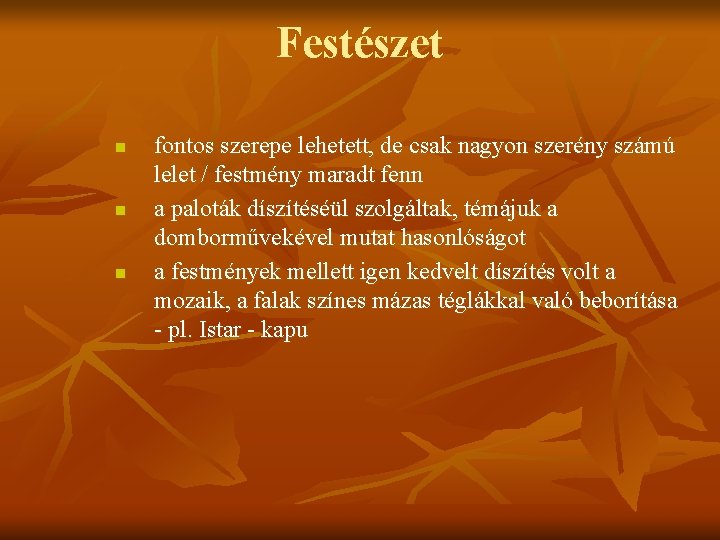 Festészet

- fontos szerepe lehetett, de csak nagyon szerény számú lelet / festmény maradt fenn
- a paloták díszítéséül szolgáltak, témájuk a domborművekével mutat hasonlóságot
- a festmények mellett igen kedvelt díszítés volt a mozaik, a falak színes mázas téglákkal való beborítása - pl. Istar - kapu